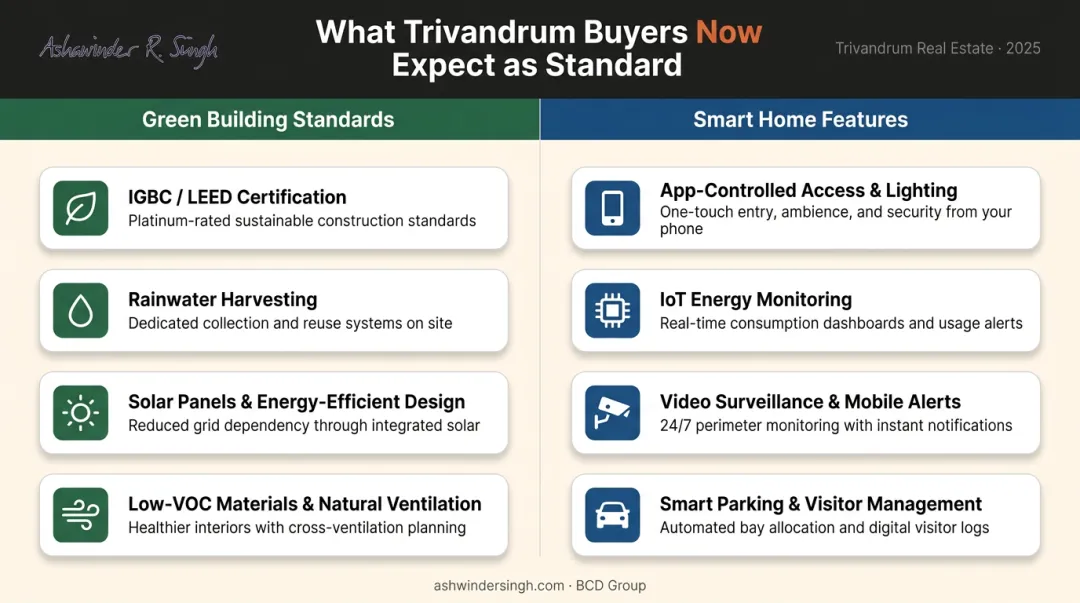 Ashwinder R. Singh

What Trivandrum Buyers Now Expect as Standard

Trivandrum Real Estate · 2025

Green Building Standards

IGBC / LEED Certification
Platinum-rated sustainable construction standards

Rainwater Harvesting
Dedicated collection and reuse systems on site

Solar Panels & Energy-Efficient Design
Reduced grid dependency through integrated solar

Low-VOC Materials & Natural Ventilation
Healthier interiors with cross-ventilation planning

Smart Home Features

App-Controlled Access & Lighting
One-touch entry, ambience, and security from your phone

IoT Energy Monitoring
Real-time consumption dashboards and usage alerts

Video Surveillance & Mobile Alerts
24/7 perimeter monitoring with instant notifications

Smart Parking & Visitor Management
Automated bay allocation and digital visitor logs

ashwindersingh.com · BCD Group